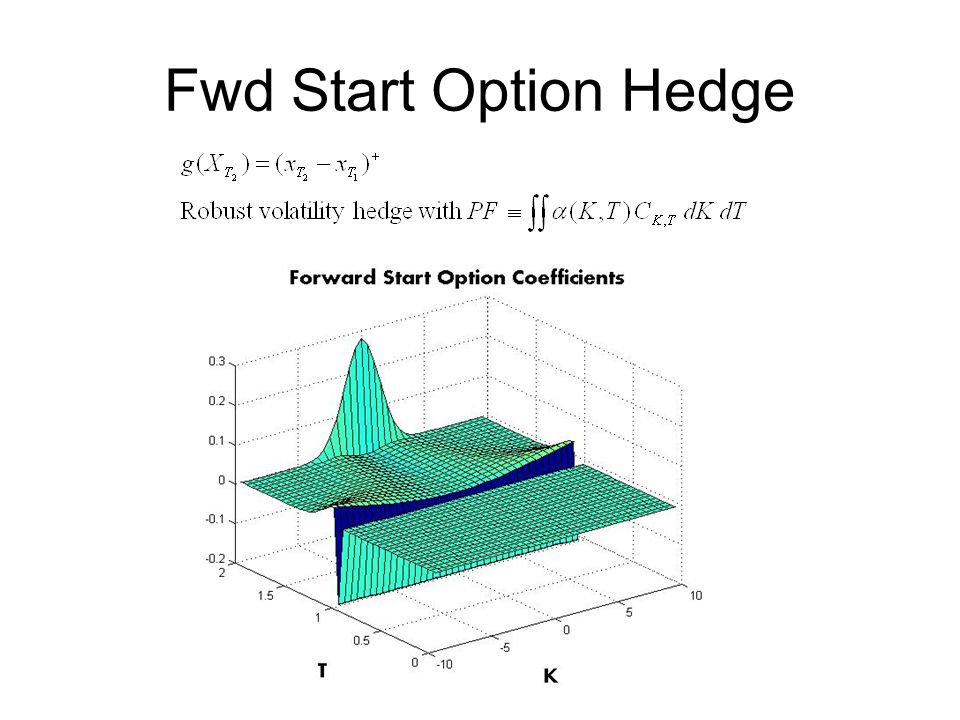 Fwd Start Option Hedge

$g(X_{T_2}) = (x_{T_2} - x_{T_1})^+$

Robust volatility hedge with $PF \equiv \iint \alpha(K,T) C_{K,T} \, dK \, dT$

Forward Start Option Coefficients

0.3
0.2
0.1
0
-0.1
-0.2

2
1.5
1
0.5
0
T

-10
-5
0
5
10
K